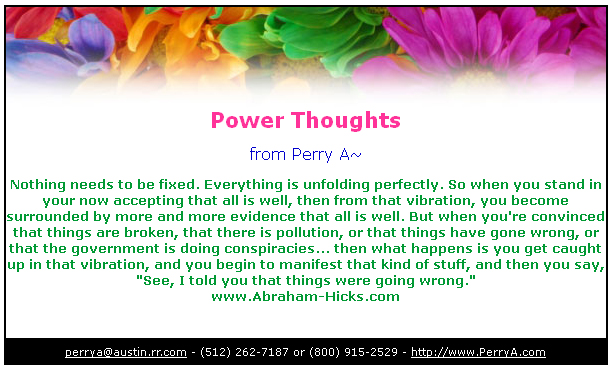 Power Thoughts

from Perry A~

Nothing needs to be fixed. Everything is unfolding perfectly. So when you stand in your now accepting that all is well, then from that vibration, you become surrounded by more and more evidence that all is well. But when you're convinced that things are broken, that there is pollution, or that things have gone wrong, or that the government is doing conspiracies... then what happens is you get caught up in that vibration, and you begin to manifest that kind of stuff, and then you say, "See, I told you that things were going wrong."
www.Abraham-Hicks.com

perrya@austin.rr.com - (512) 262-7187 or (800) 915-2529 - http://www.PerryA.com